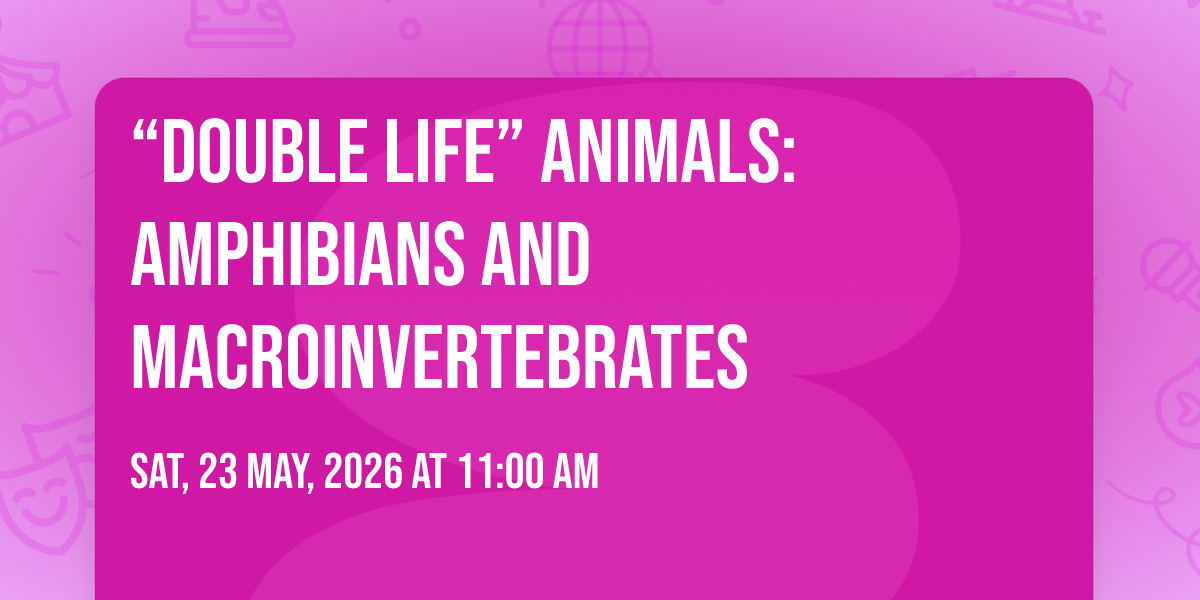 “DOUBLE LIFE” ANIMALS: AMPHIBIANS AND MACROINVERTEBRATES

SAT, 23 MAY, 2026 AT 11:00 AM